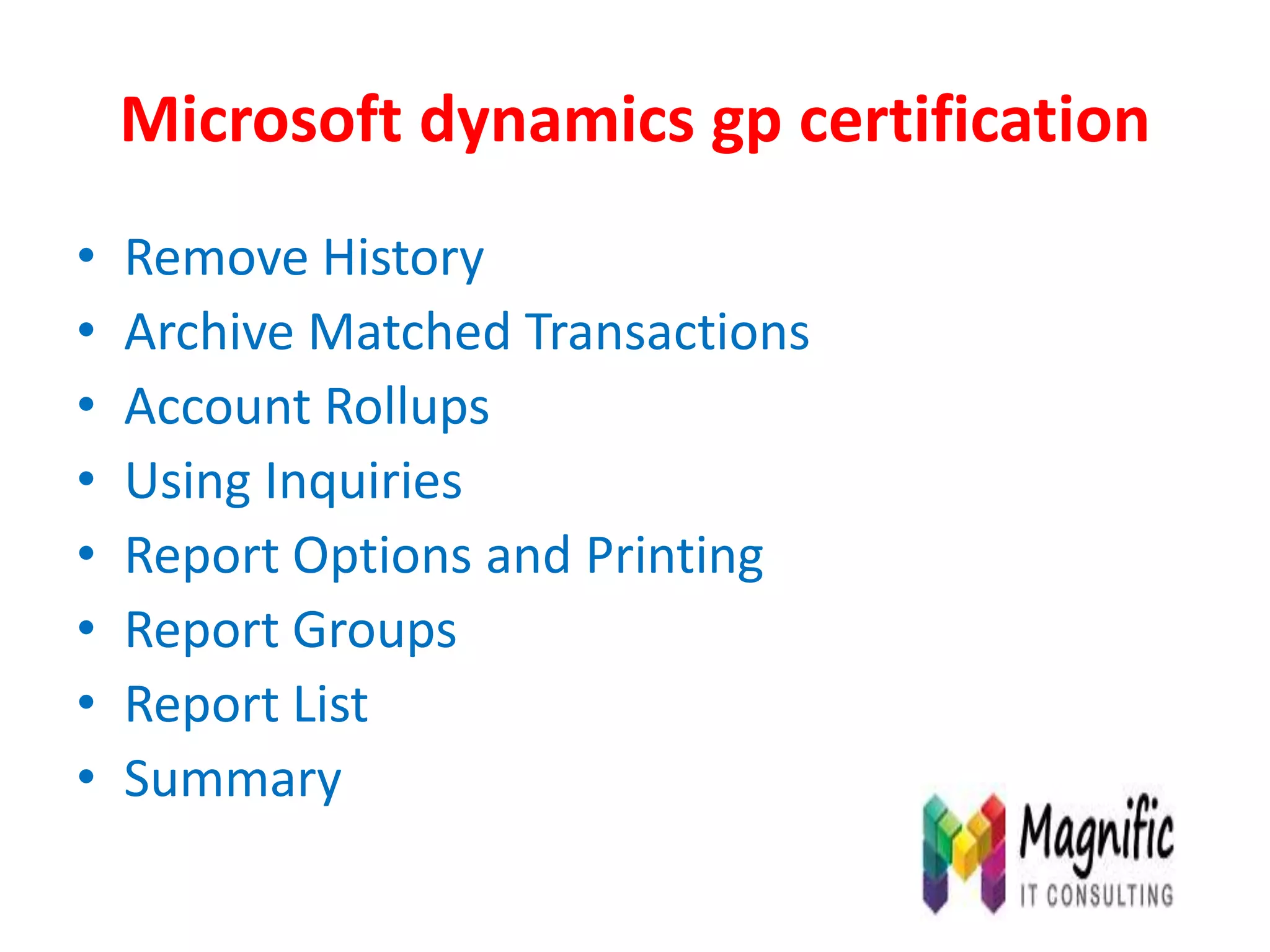 Microsoft dynamics gp certification

• Remove History
• Archive Matched Transactions
• Account Rollups
• Using Inquiries
• Report Options and Printing
• Report Groups
• Report List
• Summary

Magnific
IT CONSULTING